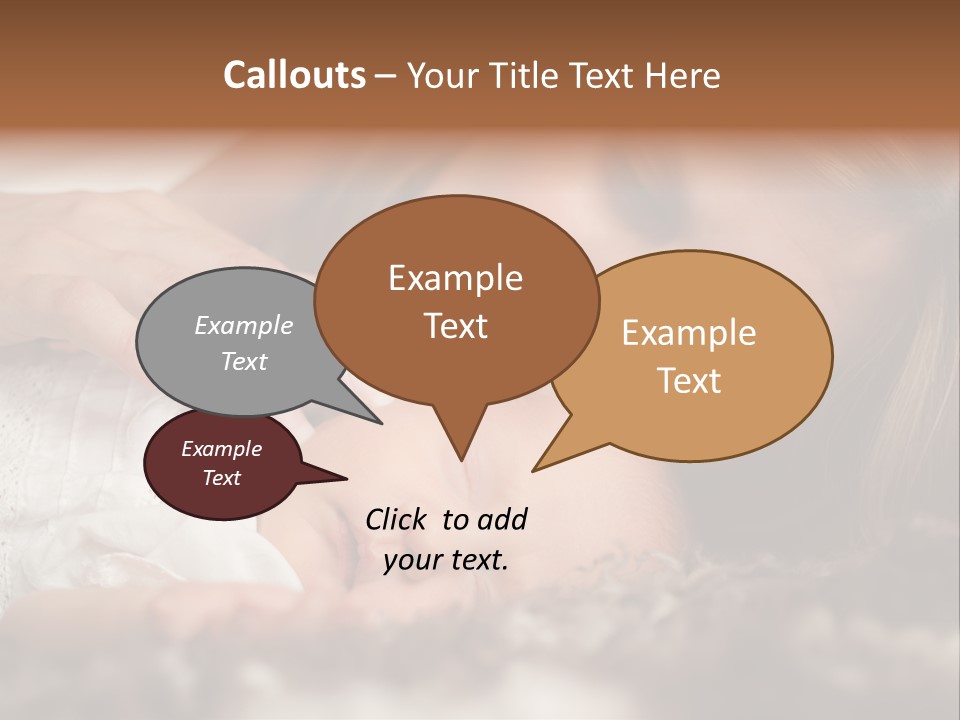 Callouts – Your Title Text Here

Example Text

Example Text

Example Text

Example Text

Click to add your text.